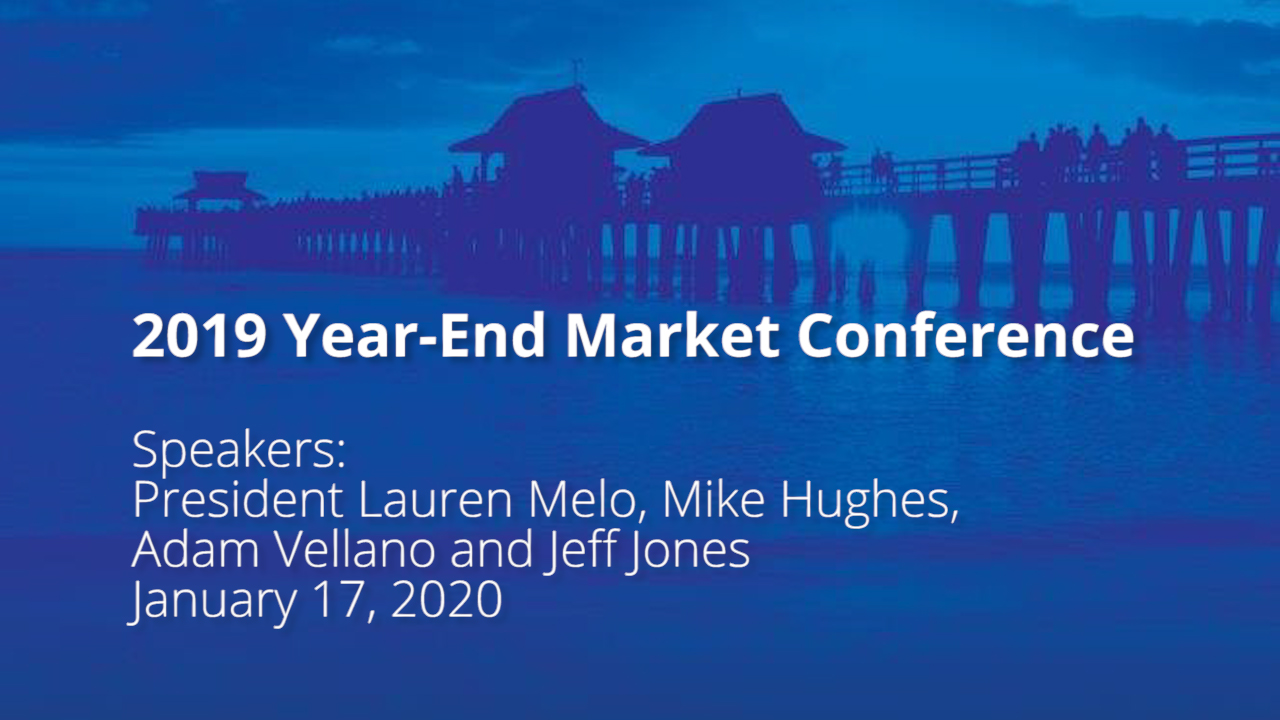 2019 Year-End Market Conference

Speakers:
President Lauren Melo, Mike Hughes, Adam Vellano and Jeff Jones
January 17, 2020